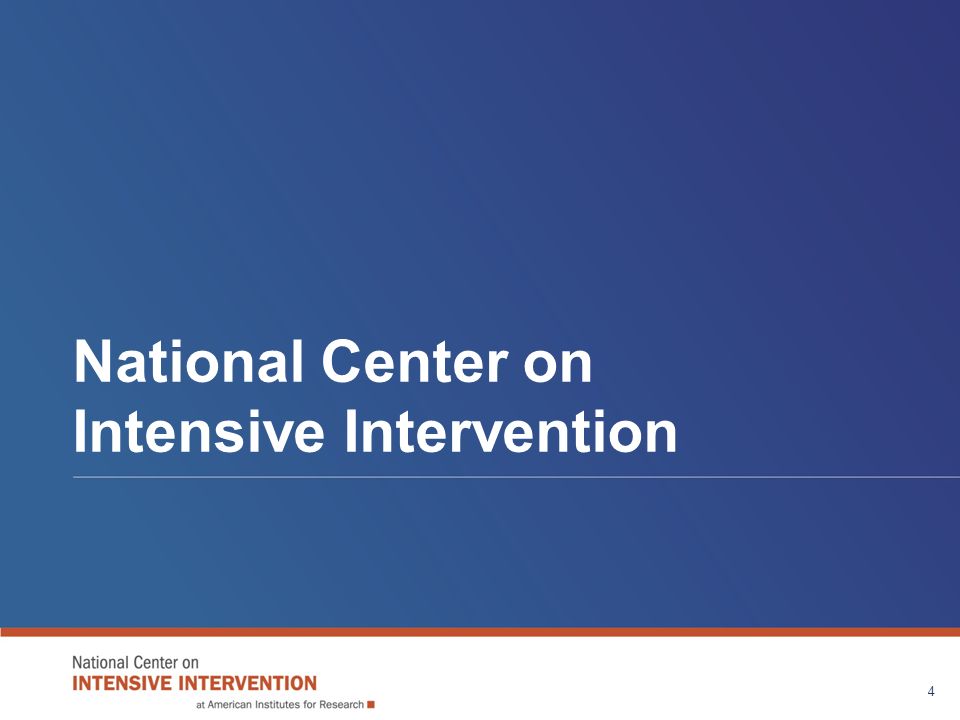 National Center on Intensive Intervention

National Center on
INTENSIVE INTERVENTION
at American Institutes for Research

4